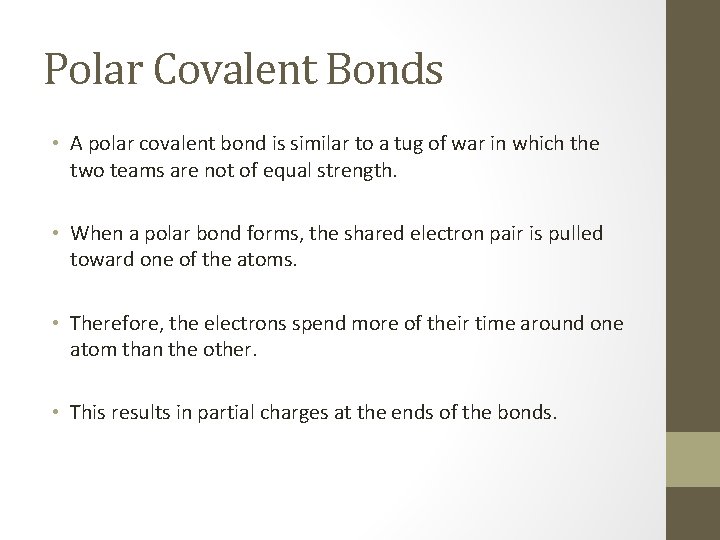 Polar Covalent Bonds

• A polar covalent bond is similar to a tug of war in which the two teams are not of equal strength.

• When a polar bond forms, the shared electron pair is pulled toward one of the atoms.

• Therefore, the electrons spend more of their time around one atom than the other.

• This results in partial charges at the ends of the bonds.